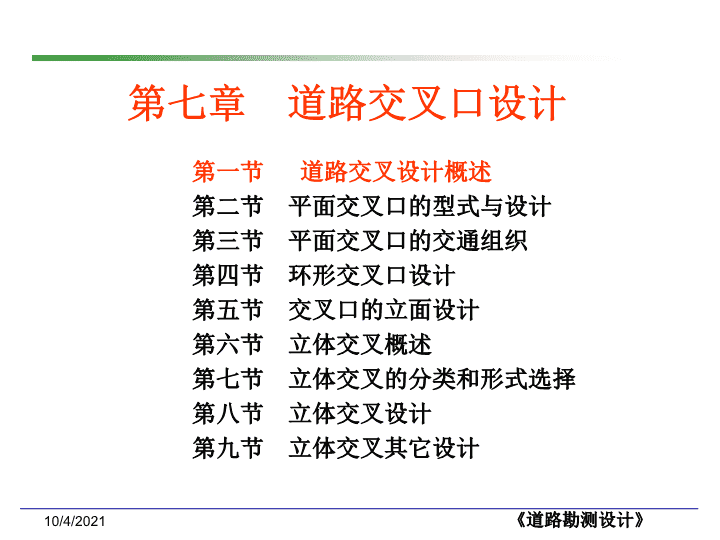 第七章 道路交叉口设计

第一节 道路交叉设计概述
第二节 平面交叉口的型式与设计
第三节 平面交叉口的交通组织
第四节 环形交叉口设计
第五节 交叉口的立面设计
第六节 立体交叉概述
第七节 立体交叉的分类和形式选择
第八节 立体交叉设计
第九节 立体交叉其它设计

10/4/2021

《道路勘测设计》